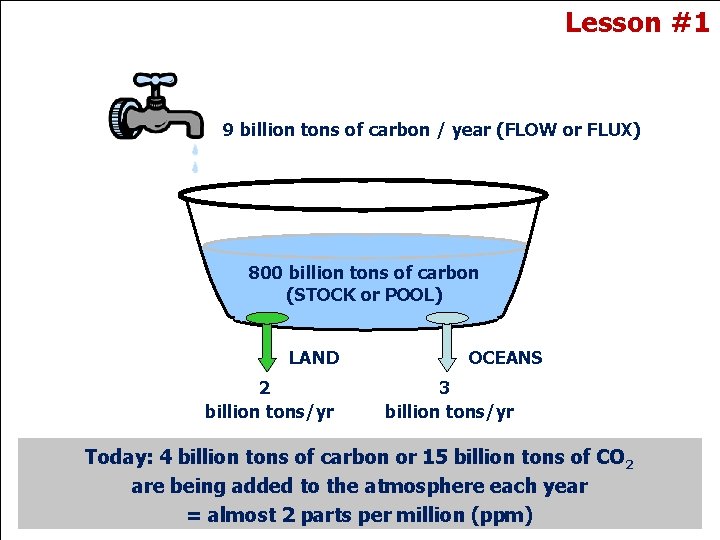 Lesson #1

9 billion tons of carbon / year (FLOW or FLUX)

800 billion tons of carbon
(STOCK or POOL)

LAND

2
billion tons/yr

OCEANS

3
billion tons/yr

Today: 4 billion tons of carbon or 15 billion tons of $CO_2$ are being added to the atmosphere each year = almost 2 parts per million (ppm)